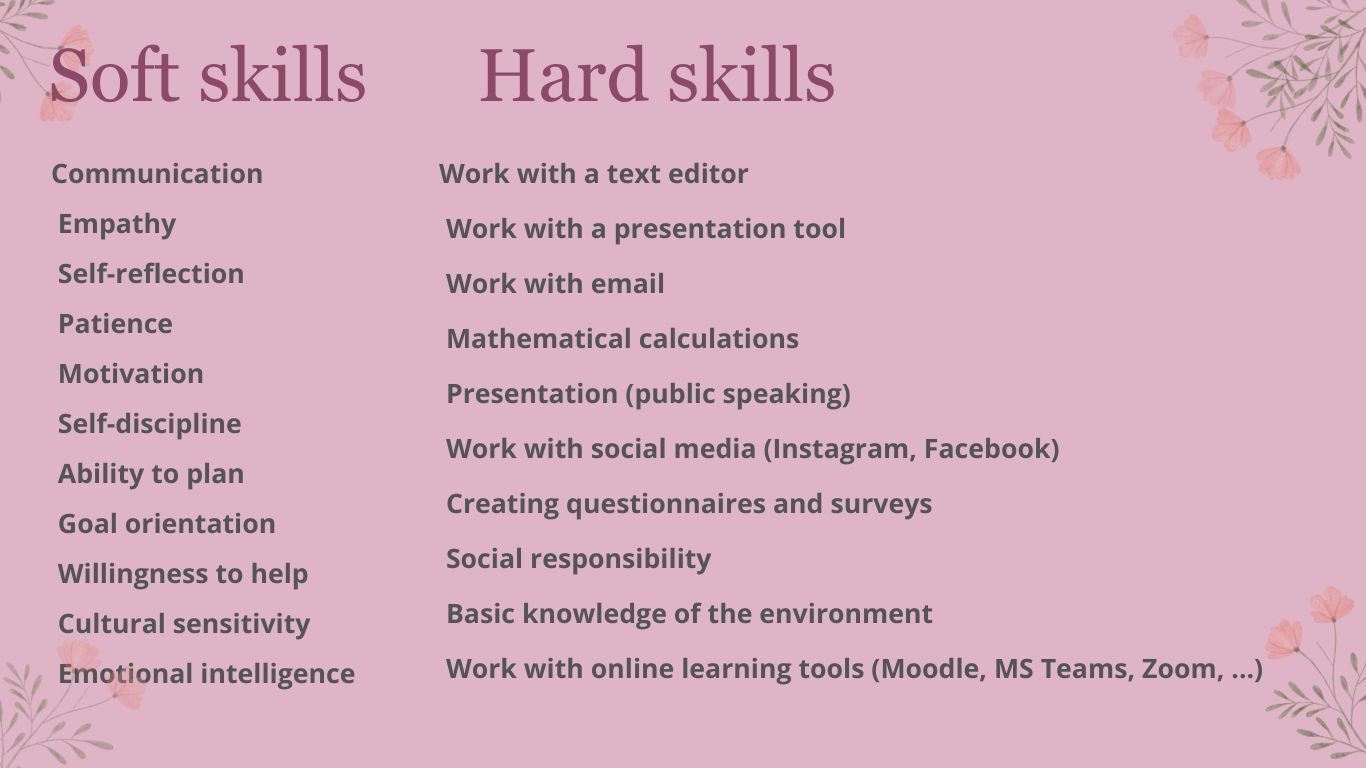 Soft skills

Communication
Empathy
Self-reflection
Patience
Motivation
Self-discipline
Ability to plan
Goal orientation
Willingness to help
Cultural sensitivity
Emotional intelligence

Hard skills

Work with a text editor
Work with a presentation tool
Work with email
Mathematical calculations
Presentation (public speaking)
Work with social media (Instagram, Facebook)
Creating questionnaires and surveys
Social responsibility
Basic knowledge of the environment
Work with online learning tools (Moodle, MS Teams, Zoom, ...)